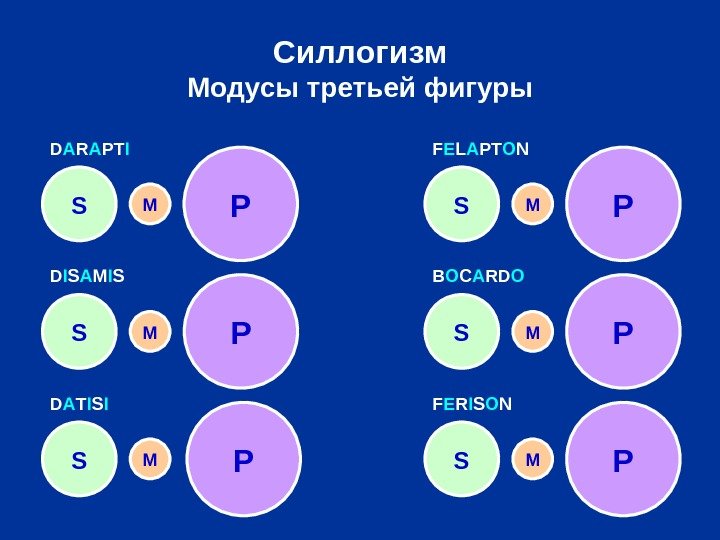 Силлогизм
Модусы третьей фигуры

DARAPTI

S M P

DISAMIS

S M P

DATISI

S M P

FELAPTON

S M P

BOCARDO

S M P

FERISON

S M P